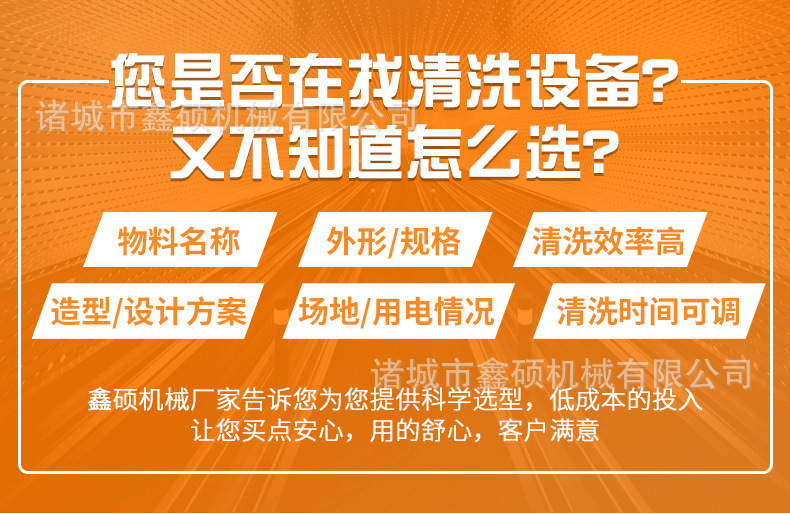 您是否在找清洗设备?
又不知道怎么选?

诸城市鑫硕机械有限公司

物料名称

外形/规格

清洗效率高

造型/设计方案

场地/用电情况

清洗时间可调

诸城市鑫硕机械有限公司

鑫硕机械厂家告诉您为您提供科学选型，低成本的投入
让您买点安心，用的舒心，客户满意